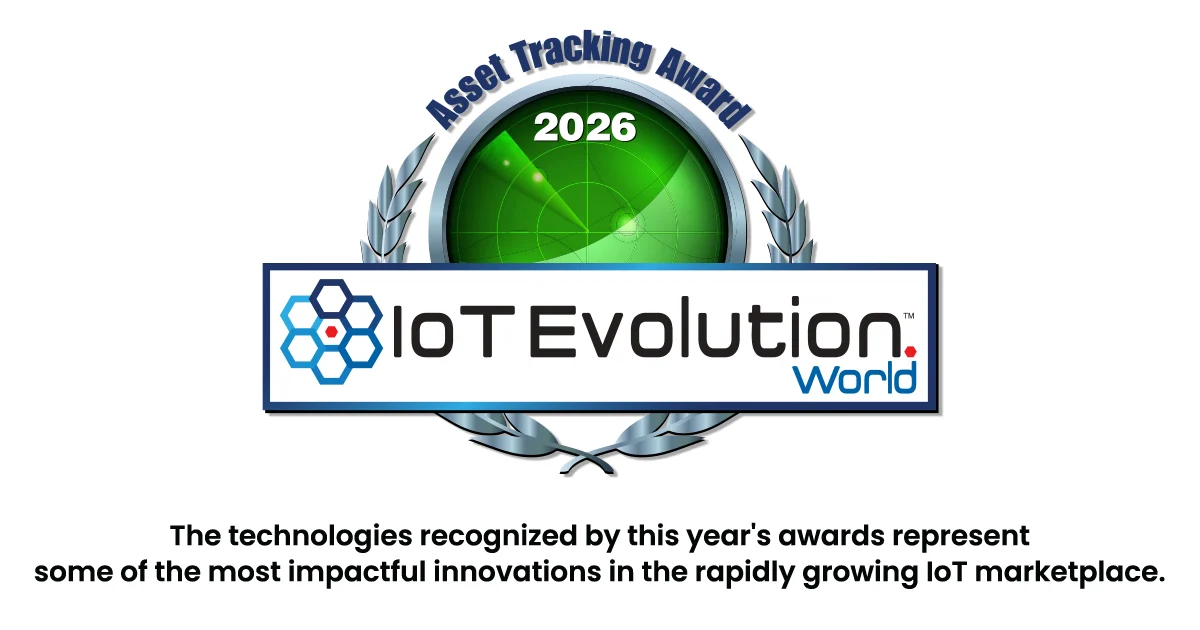 Asset Tracking Award

2026

IoT Evolution™ World

The technologies recognized by this year's awards represent some of the most impactful innovations in the rapidly growing IoT marketplace.